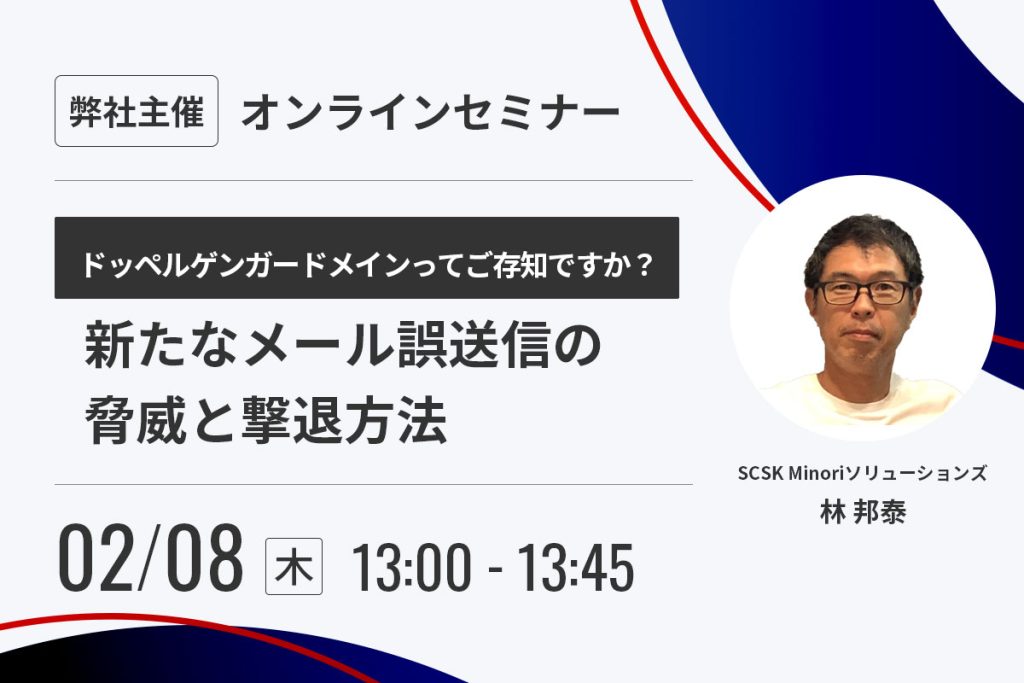 弊社主催 オンラインセミナー

ドッペルゲンガードメインってご存知ですか？

新たなメール誤送信の脅威と撃退方法

02/08 木 13:00 - 13:45

SCSK Minoriソリューションズ
林 邦泰